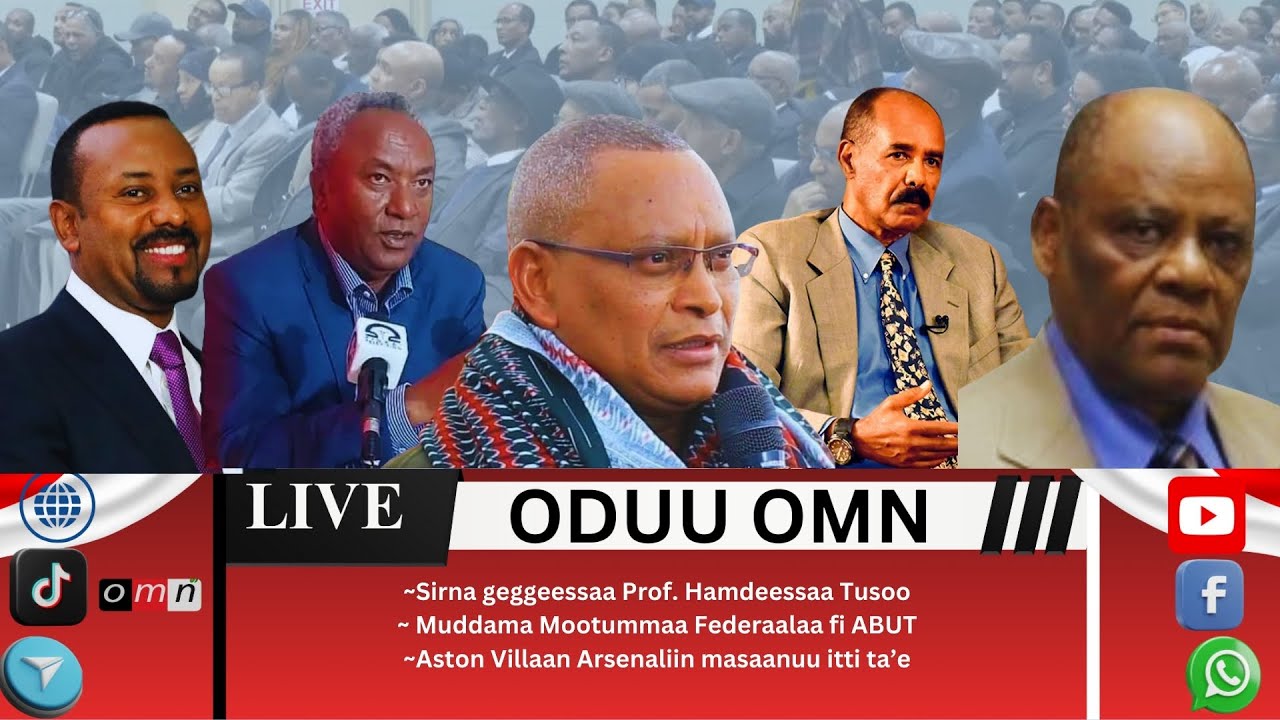 EXIT

LIVE

ODUU OMN

omn

~Sirna geggeessaa Prof. Hamdeessaa Tusoo
~ Muddama Mootummaa Federaalaa fi ABUT
~Aston Villaan Arsenaliin masaanuu itti ta'e